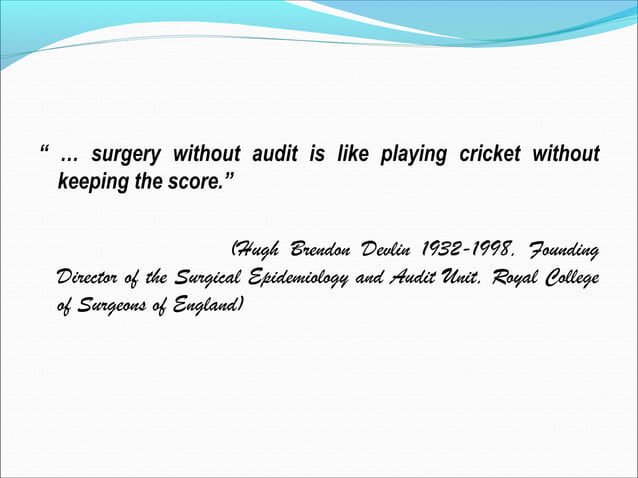 “ … surgery without audit is like playing cricket without keeping the score.”

(Hugh Brendon Devlin 1932-1998, Founding Director of the Surgical Epidemiology and Audit Unit, Royal College of Surgeons of England)